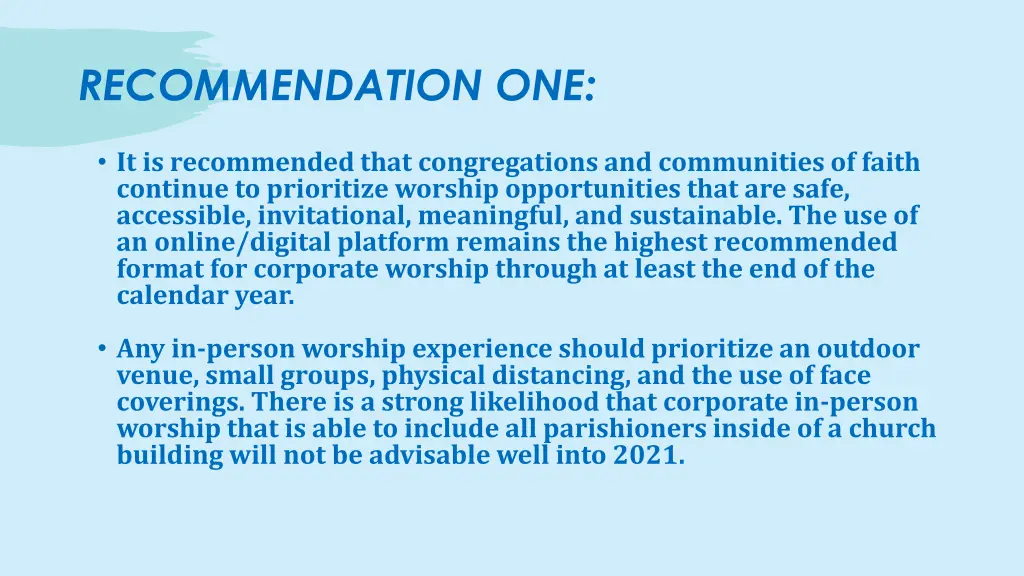 RECOMMENDATION ONE:

• It is recommended that congregations and communities of faith continue to prioritize worship opportunities that are safe, accessible, invitational, meaningful, and sustainable. The use of an online/digital platform remains the highest recommended format for corporate worship through at least the end of the calendar year.

• Any in-person worship experience should prioritize an outdoor venue, small groups, physical distancing, and the use of face coverings. There is a strong likelihood that corporate in-person worship that is able to include all parishioners inside of a church building will not be advisable well into 2021.